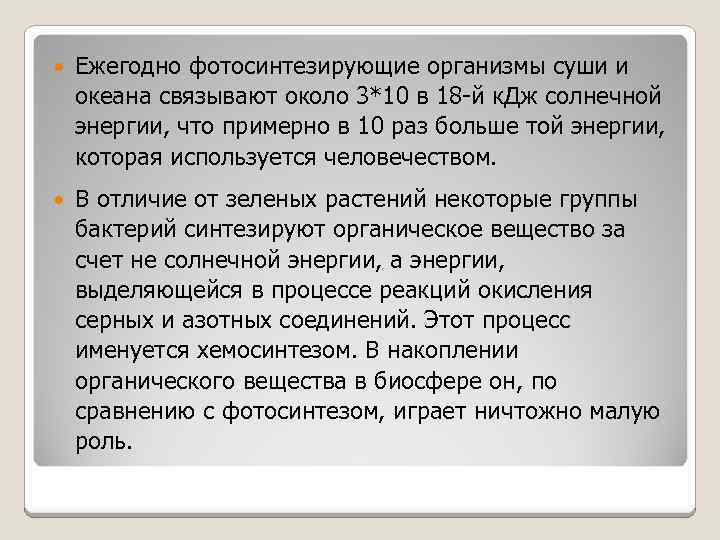 Ежегодно фотосинтезирующие организмы суши и океана связывают около 3*10 в 18-й кДж солнечной энергии, что примерно в 10 раз больше той энергии, которая используется человечеством.

В отличие от зеленых растений некоторые группы бактерий синтезируют органическое вещество за счет не солнечной энергии, а энергии, выделяющейся в процессе реакций окисления серных и азотных соединений. Этот процесс именуется хемосинтезом. В накоплении органического вещества в биосфере он, по сравнению с фотосинтезом, играет ничтожно малую роль.